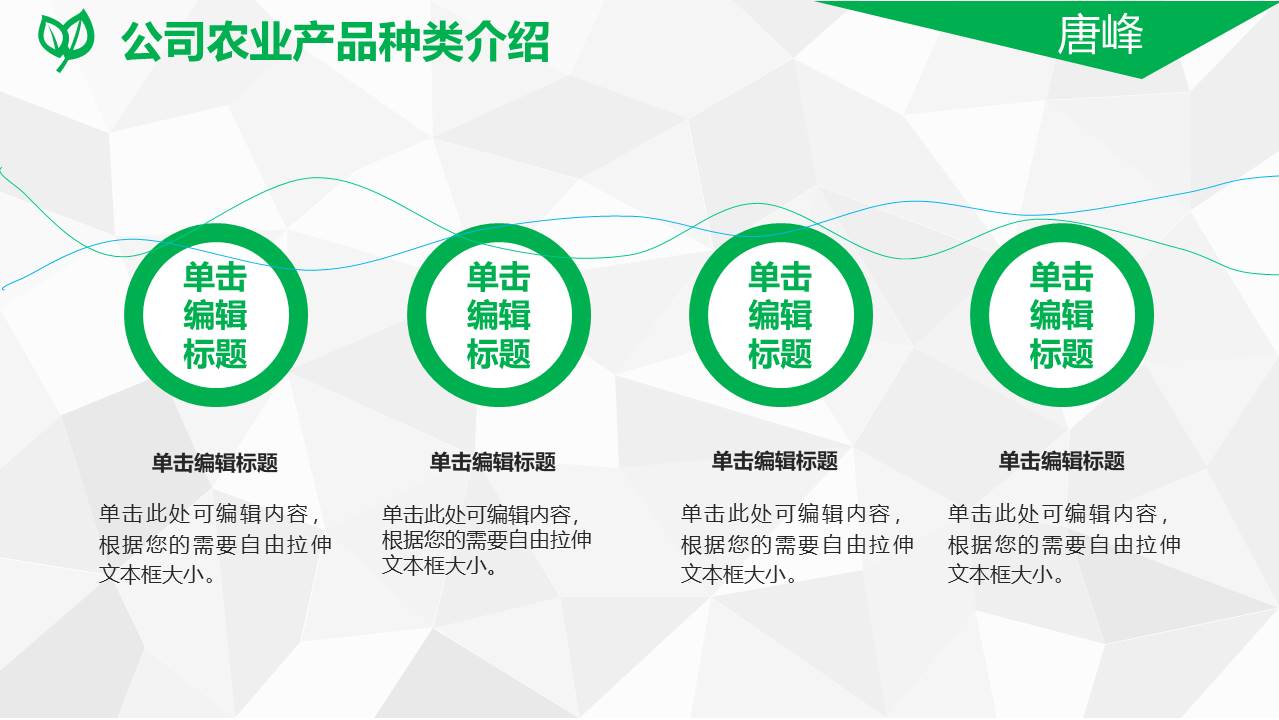 公司农业产品种类介绍

唐峰

单击编辑标题

单击编辑标题

单击编辑标题

单击编辑标题

单击编辑标题

单击此处可编辑内容，根据您的需要自由拉伸文本框大小。

单击编辑标题

单击此处可编辑内容，根据您的需要自由拉伸文本框大小。

单击编辑标题

单击此处可编辑内容，根据您的需要自由拉伸文本框大小。

单击编辑标题

单击此处可编辑内容，根据您的需要自由拉伸文本框大小。